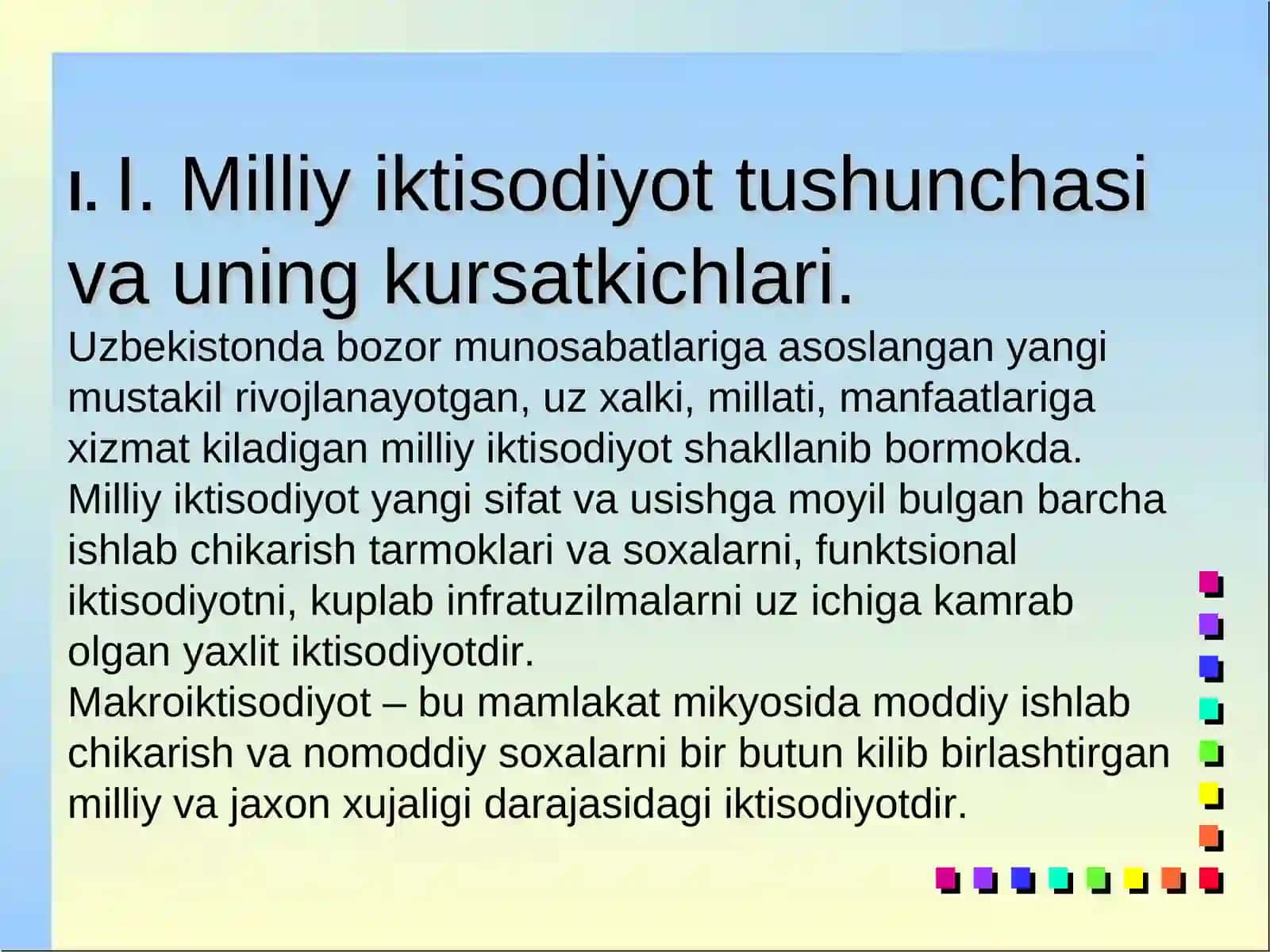 I. I. Milliy iktisodiyot tushunchasi va uning kursatkichlari.

Uzbekistonda bozor munosabatlariga asoslangan yangi mustakil rivojlanayotgan, uz xalki, millati, manfaatlariga xizmat kiladigan milliy iktisodiyot shakllanib bormokda. Milliy iktisodiyot yangi sifat va usishga moyil bulgan barcha ishlab chikarish tarmoklari va soxalarni, funktsional iktisodiyotni, kuplab infratuzilmalarni uz ichiga kamrab olgan yaxlit iktisodiyotdir.
Makroiktisodiyot – bu mamlakat mikyosida moddiy ishlab chikarish va nomoddiy soxalarni bir butun kilib birlashtirgan milliy va jaxon xujaligi darajasidagi iktisodiyotdir.